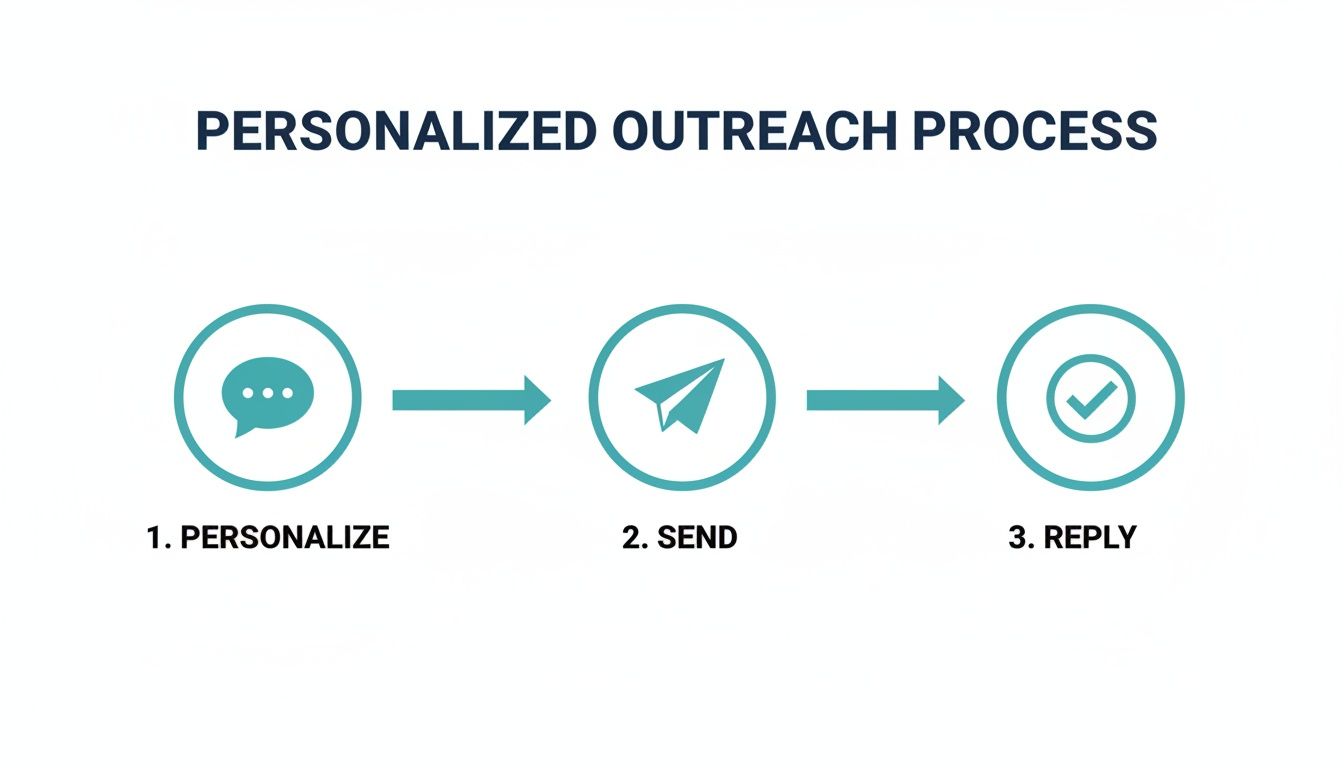 PERSONALIZED OUTREACH PROCESS

1. PERSONALIZE

2. SEND

3. REPLY